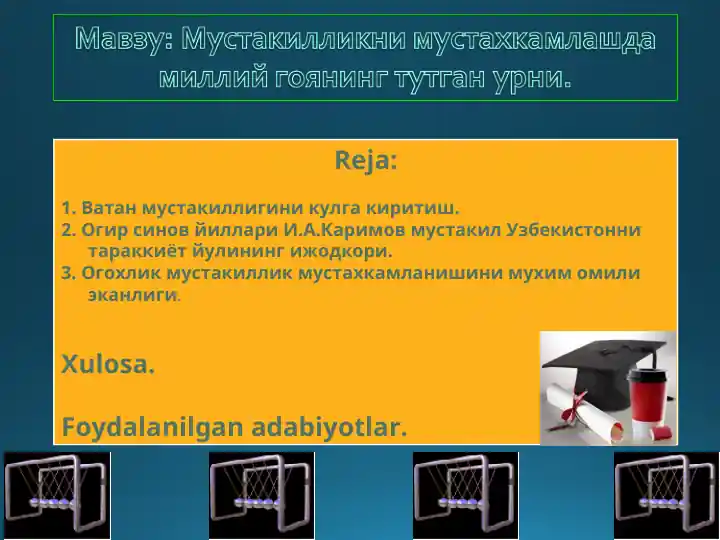 Мавзу: Мустакилликни мустахкамлашда миллий гоянинг тутган урни.

Reja:

1. Ватан мустакиллигини кулга киритиш.
2. Огир синов йиллари И.А.Каримов мустакил Узбекистонни тараккиёт йулининг ижодкори.
3. Огохлик мустакиллик мустахкамланишини мухим омили эканлиги.

Xulosa.

Foydalanilgan adabiyotlar.